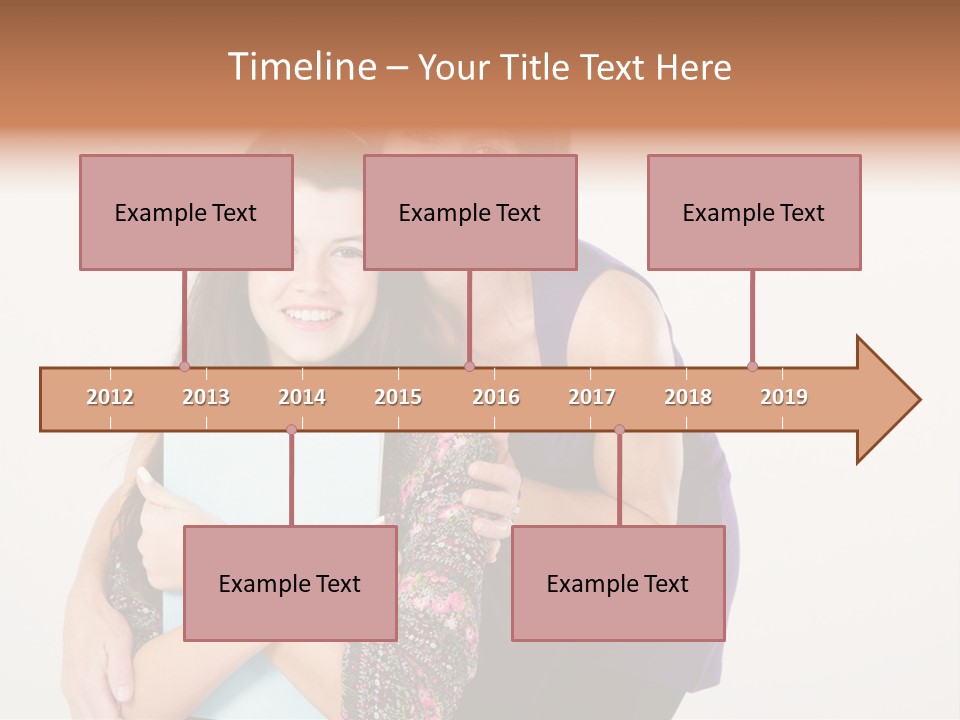 Timeline – Your Title Text Here

Example Text

Example Text

Example Text

2012 2013 2014 2015 2016 2017 2018 2019

Example Text

Example Text